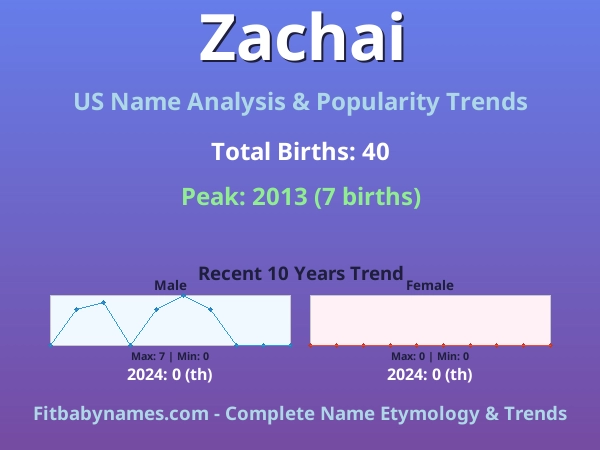 Zachai

US Name Analysis & Popularity Trends

Total Births: 40

Peak: 2013 (7 births)

Recent 10 Years Trend

Male

Max: 7 | Min: 0

2024: 0 (th)

Female

Max: 0 | Min: 0

2024: 0 (th)

Fitbabynames.com - Complete Name Etymology & Trends